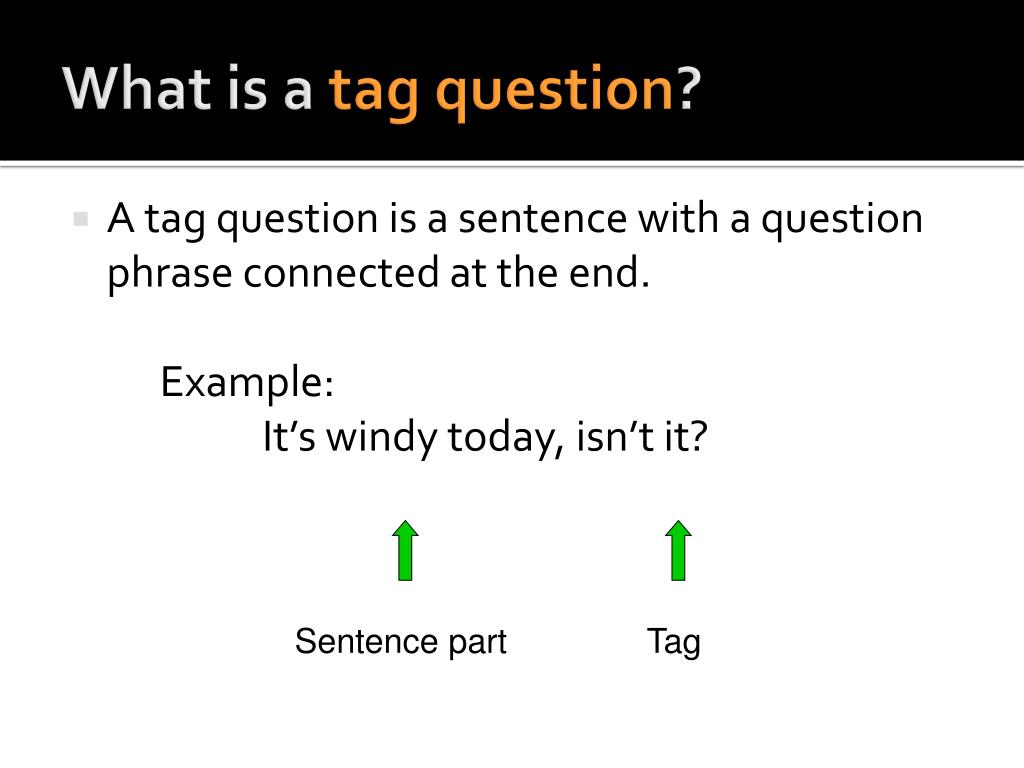 What is a tag question?

A tag question is a sentence with a question phrase connected at the end.

Example:
It’s windy today, isn’t it?

Sentence part

Tag